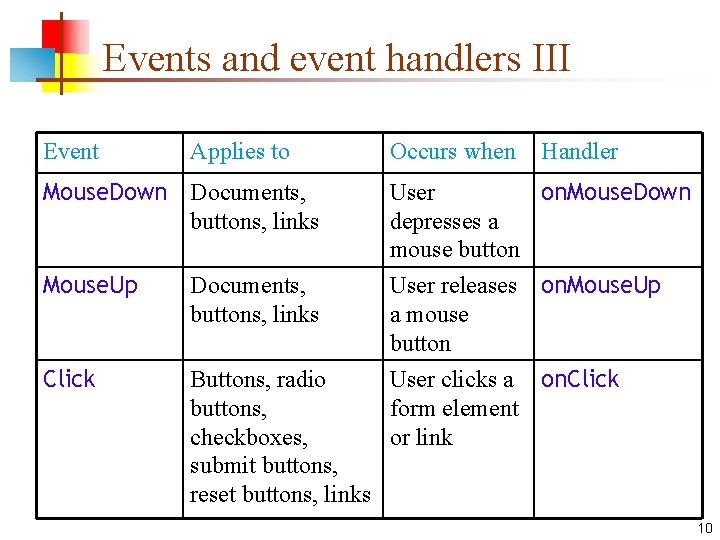 Events and event handlers III

| Event | Applies to | Occurs when | Handler |
|---|---|---|---|
| MouseDown | Documents, buttons, links | User depresses a mouse button | onMouseDown |
| MouseUp | Documents, buttons, links | User releases a mouse button | onMouseUp |
| Click | Buttons, radio buttons, checkboxes, submit buttons, reset buttons, links | User clicks a form element or link | onClick |

10